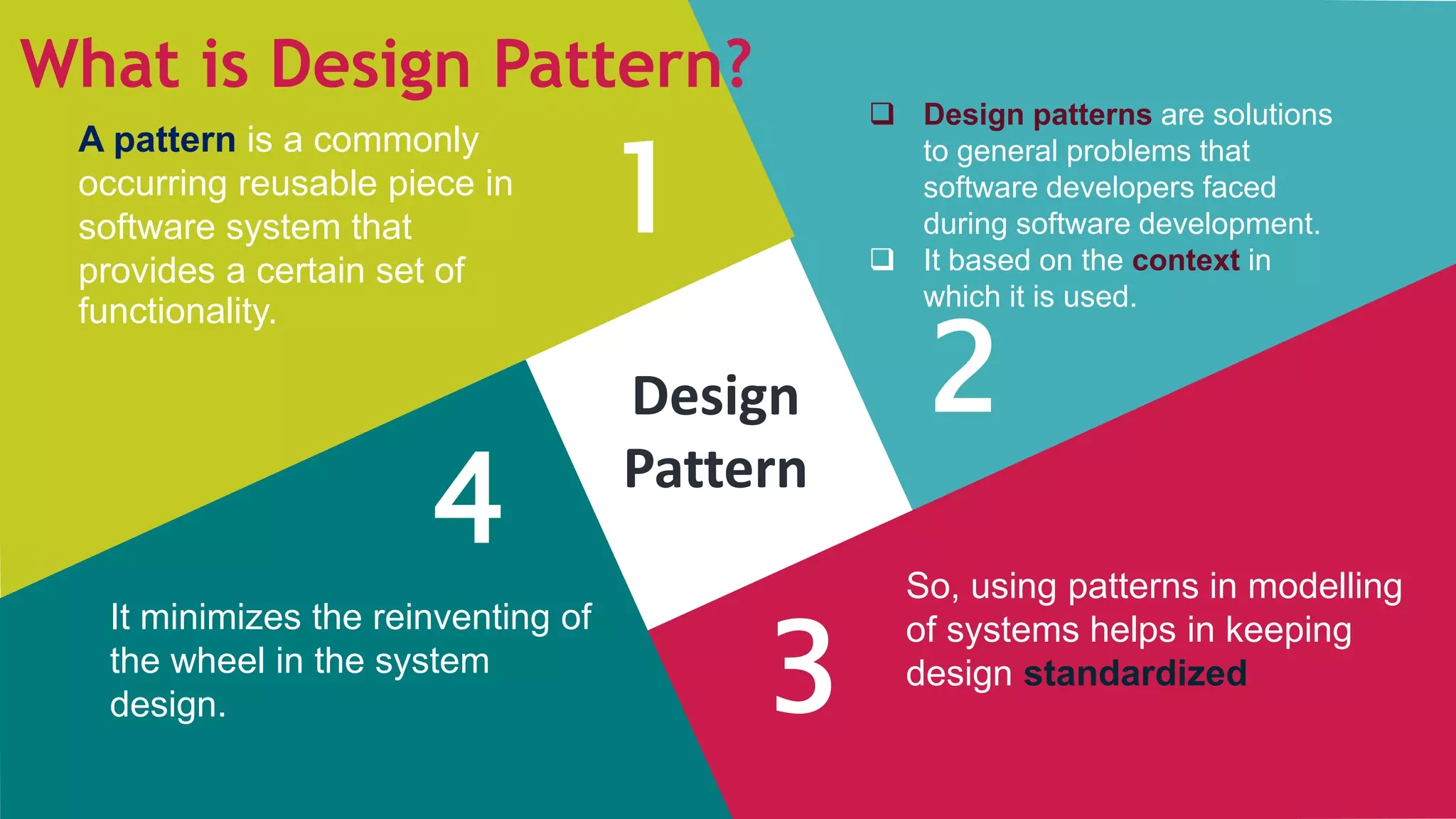 What is Design Pattern?

A pattern is a commonly occurring reusable piece in software system that provides a certain set of functionality.

1

❑ Design patterns are solutions to general problems that software developers faced during software development.
❑ It based on the context in which it is used.

2

Design Pattern

4

It minimizes the reinventing of the wheel in the system design.

3

So, using patterns in modelling of systems helps in keeping design standardized